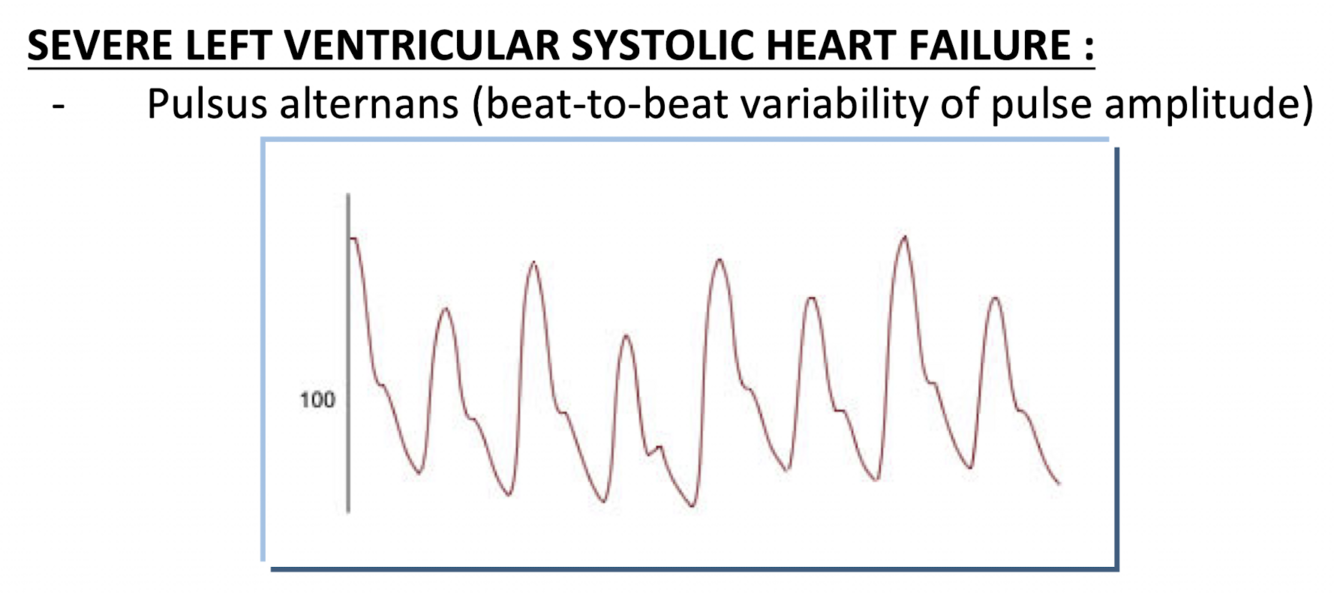 SEVERE LEFT VENTRICULAR SYSTOLIC HEART FAILURE :

- Pulsus alternans (beat-to-beat variability of pulse amplitude)

100